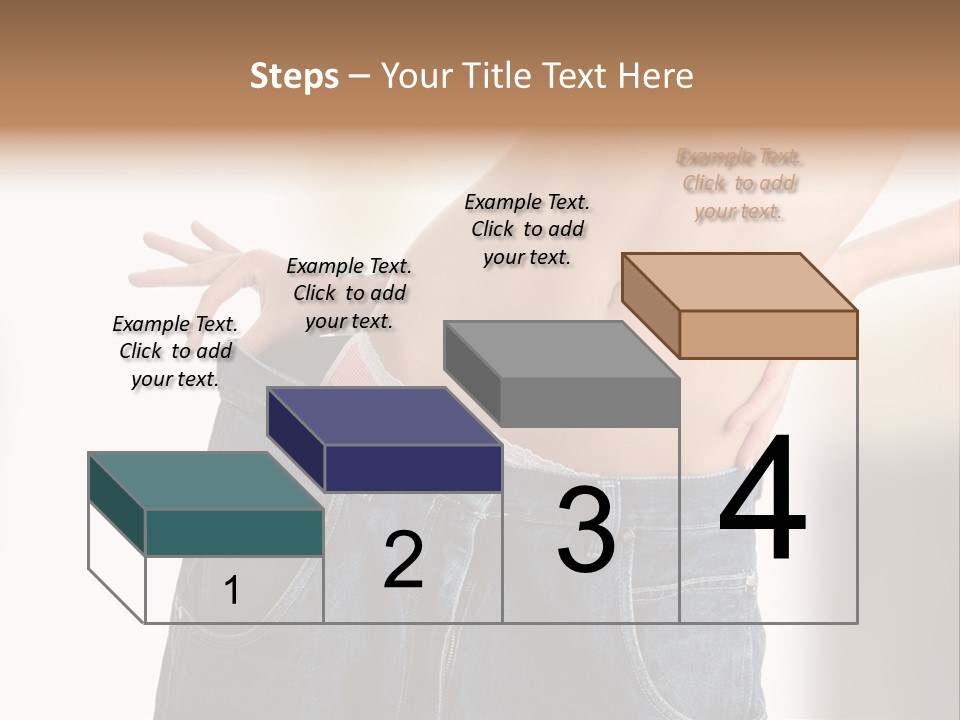 Steps – Your Title Text Here

Example Text. Click to add your text.

Example Text. Click to add your text.

Example Text. Click to add your text.

Example Text. Click to add your text.

1

2

3

4